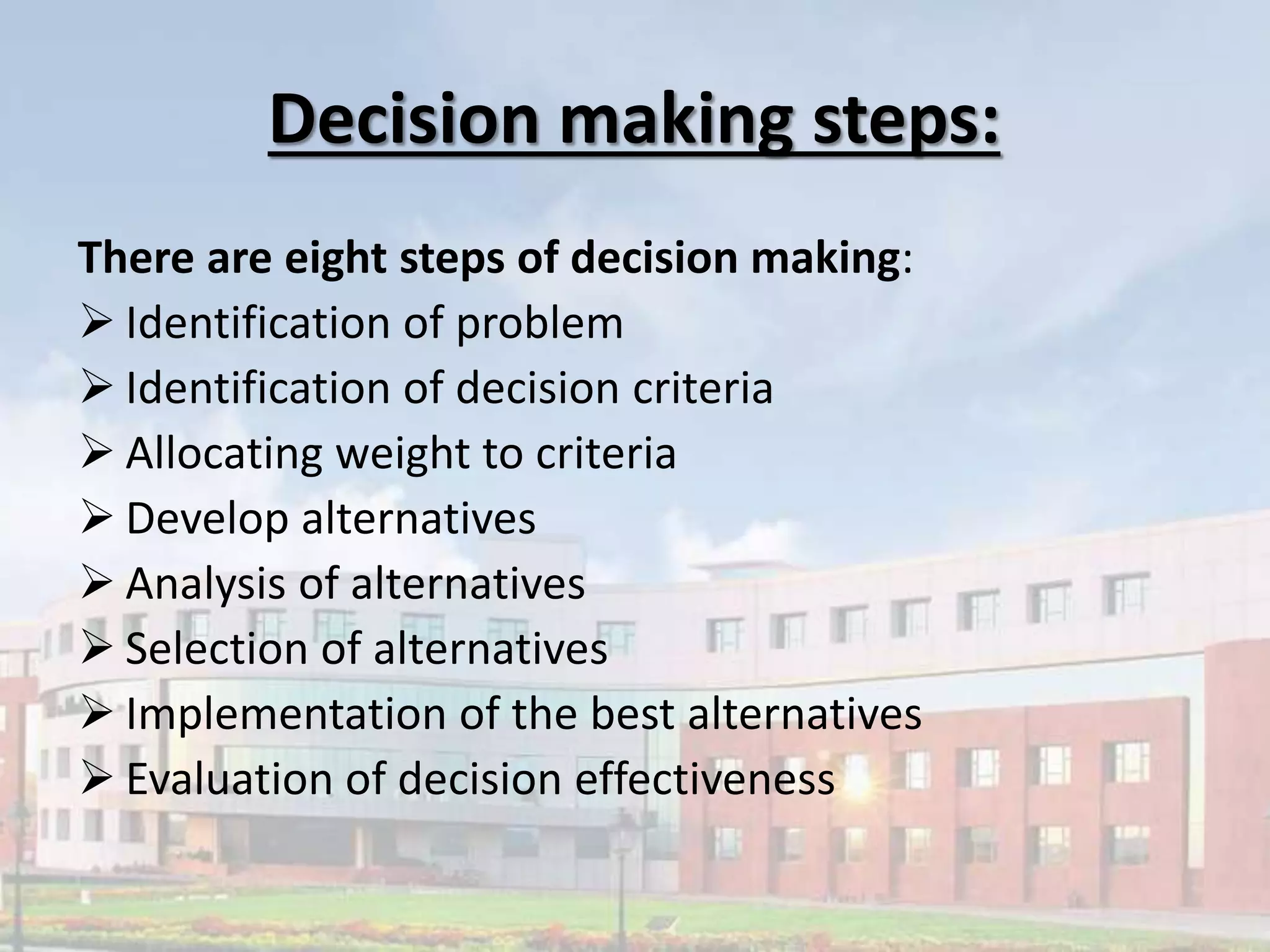 Decision making steps:

There are eight steps of decision making:
➢ Identification of problem
➢ Identification of decision criteria
➢ Allocating weight to criteria
➢ Develop alternatives
➢ Analysis of alternatives
➢ Selection of alternatives
➢ Implementation of the best alternatives
➢ Evaluation of decision effectiveness